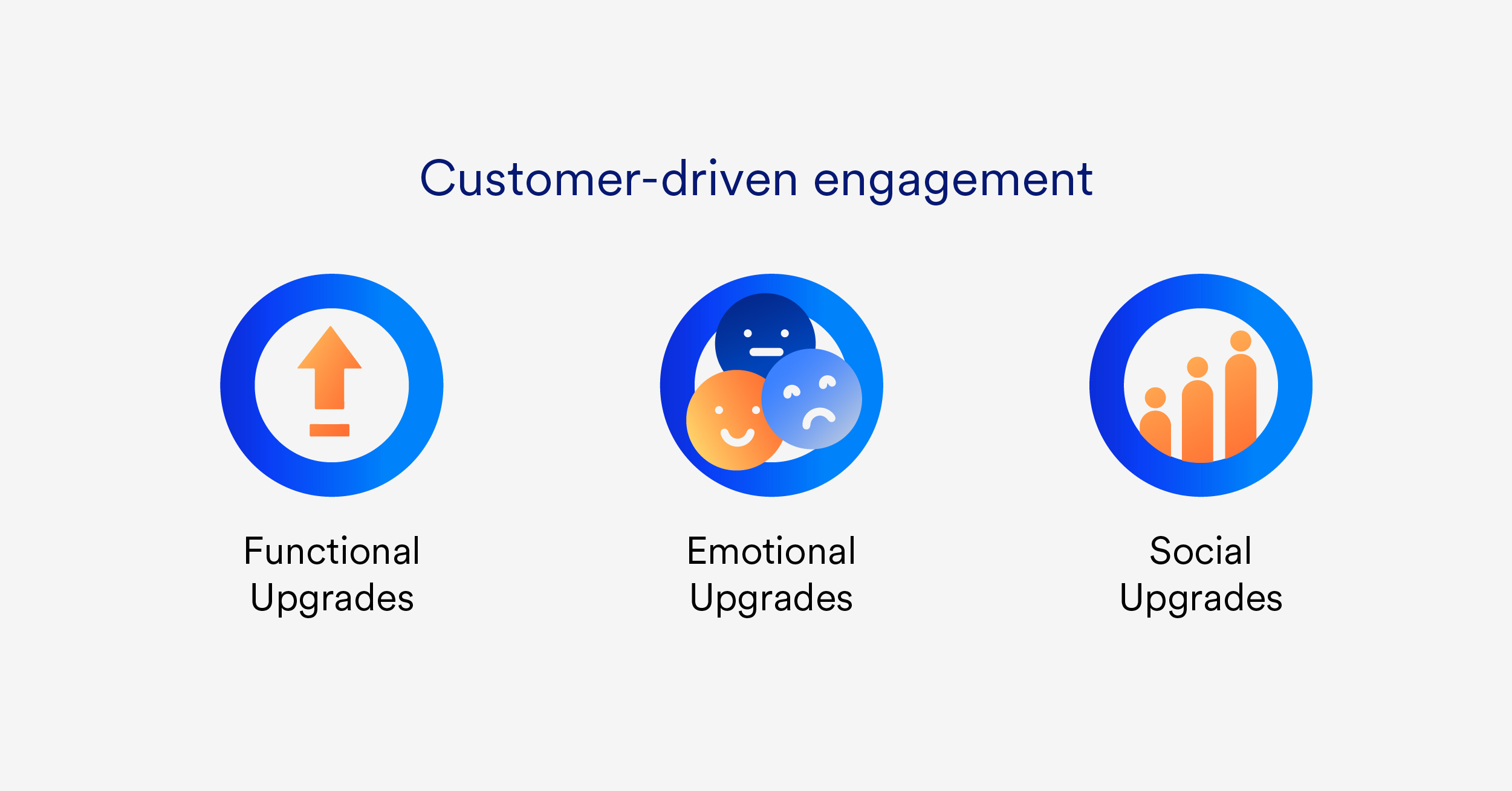 Customer-driven engagement

Functional Upgrades

Emotional Upgrades

Social Upgrades